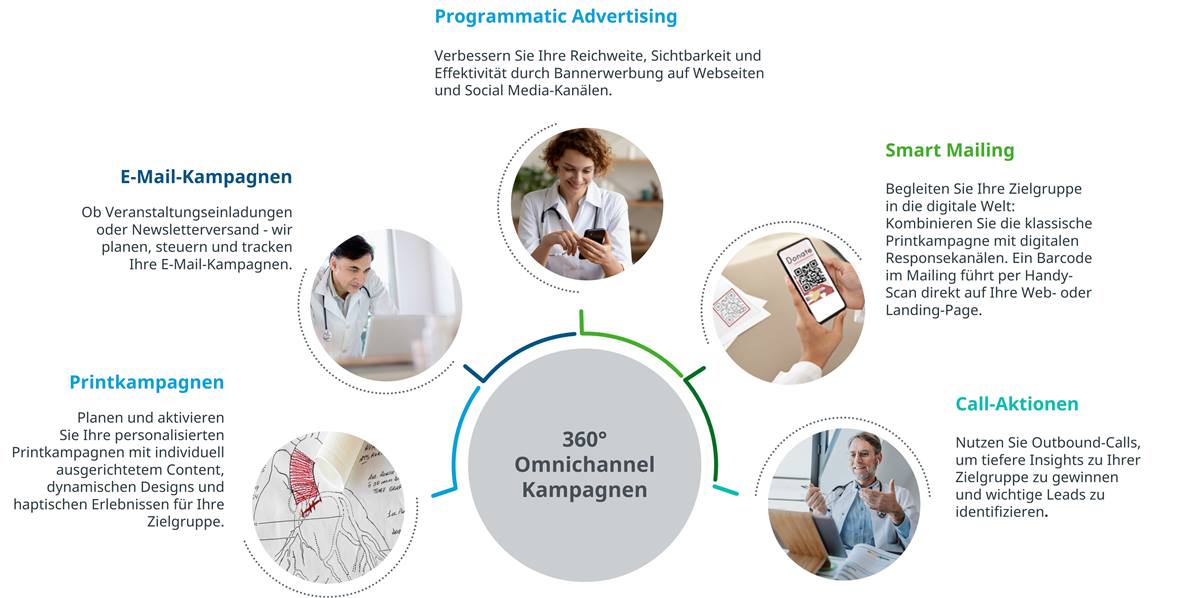 Programmatic Advertising

Verbessern Sie Ihre Reichweite, Sichtbarkeit und Effektivität durch Bannerwerbung auf Webseiten und Social Media-Kanälen.

E-Mail-Kampagnen

Ob Veranstaltungseinladungen oder Newsletterversand - wir planen, steuern und tracken Ihre E-Mail-Kampagnen.

Smart Mailing

Begleiten Sie Ihre Zielgruppe in die digitale Welt: Kombinieren Sie die klassische Printkampagne mit digitalen Responsekanälen. Ein Barcode im Mailing führt per Handy-Scan direkt auf Ihre Web- oder Landing-Page.

Donate

Printkampagnen

Planen und aktivieren Sie Ihre personalisierten Printkampagnen mit individuell ausgerichtetem Content, dynamischen Designs und haptischen Erlebnissen für Ihre Zielgruppe.

360° Omnichannel Kampagnen

Call-Aktionen

Nutzen Sie Outbound-Calls, um tiefere Insights zu Ihrer Zielgruppe zu gewinnen und wichtige Leads zu identifizieren.